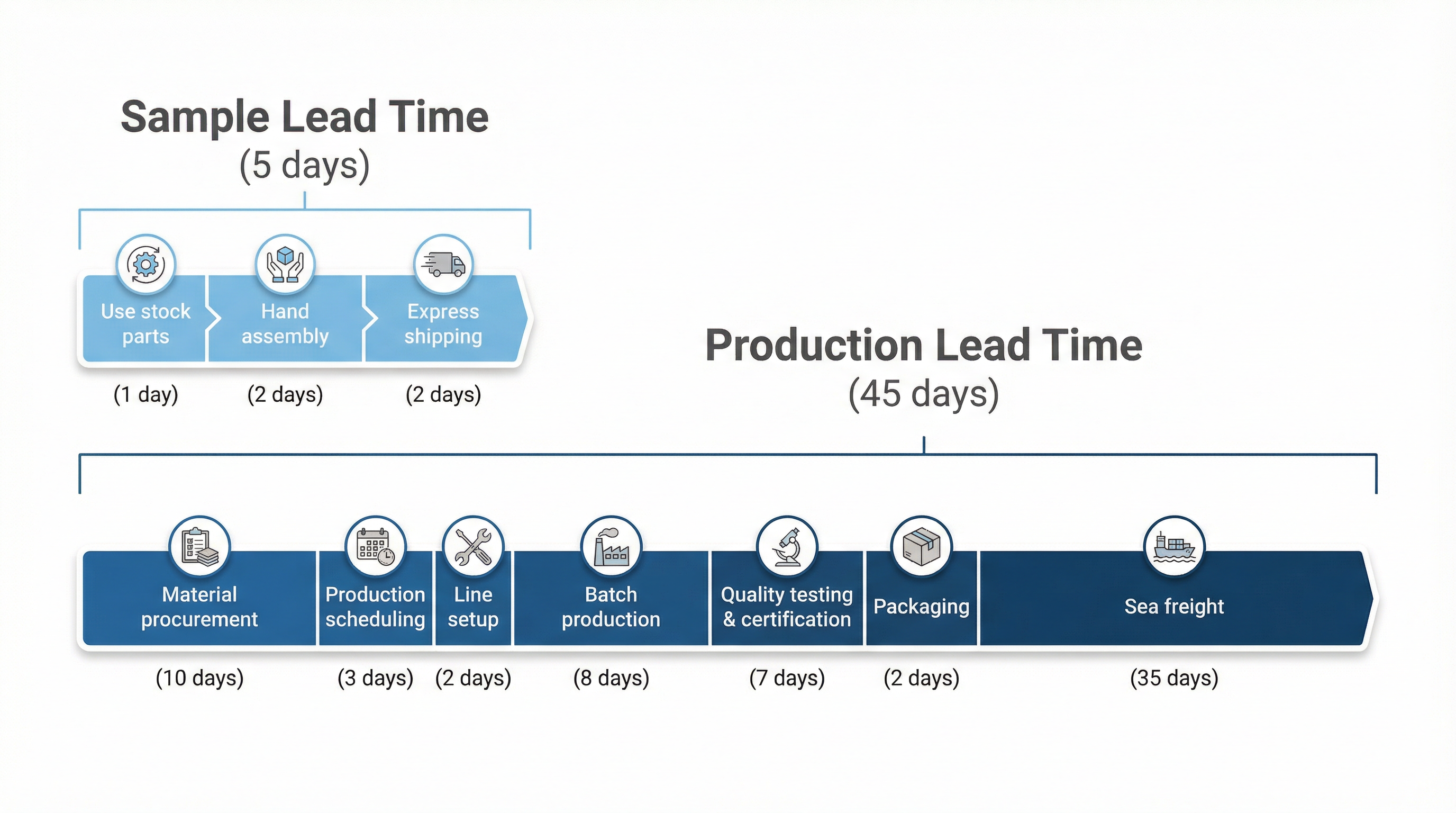 Sample Lead Time
(5 days)

Use stock parts
(1 day)

Hand assembly
(2 days)

Express shipping
(2 days)

Production Lead Time
(45 days)

Material procurement
(10 days)

Production scheduling
(3 days)

Line setup
(2 days)

Batch production
(8 days)

Quality testing & certification
(7 days)

Packaging
(2 days)

Sea freight
(35 days)